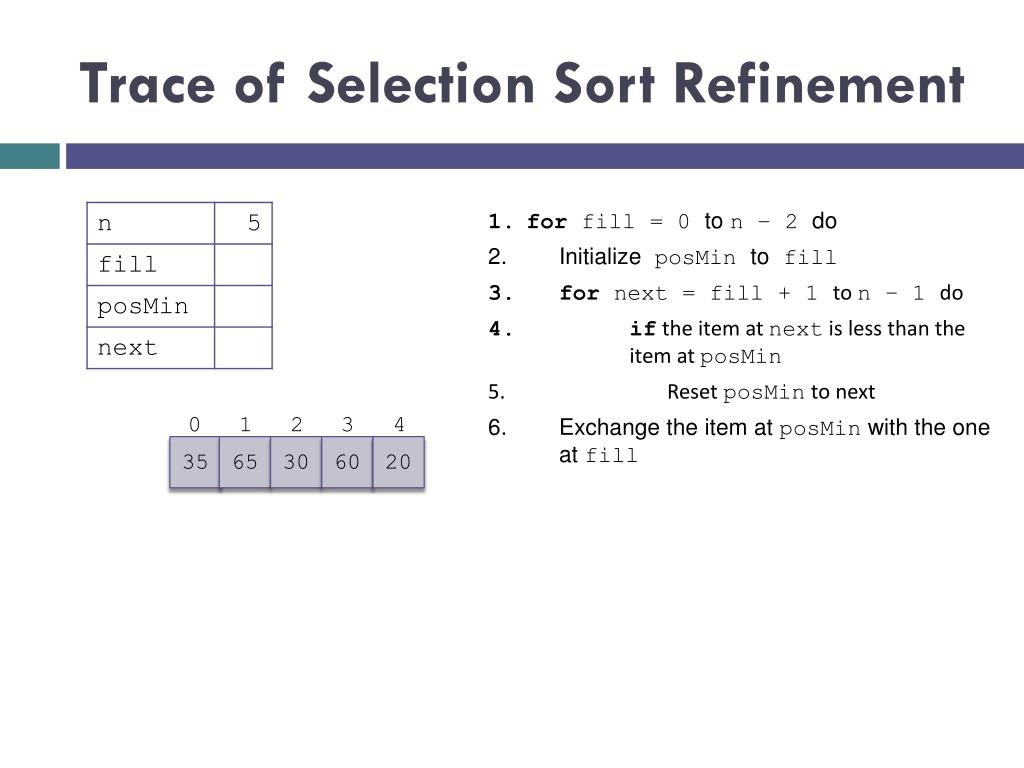 Trace of Selection Sort Refinement

| n | 5 |
|---|---|
| fill | |
| posMin | |
| next | |

| 0 | 1 | 2 | 3 | 4 |
|---|---|---|---|---|
| 35 | 65 | 30 | 60 | 20 |

1. for fill = 0 to n – 2 do
2. Initialize posMin to fill
3. for next = fill + 1 to n – 1 do
4. if the item at next is less than the item at posMin
5. Reset posMin to next
6. Exchange the item at posMin with the one at fill